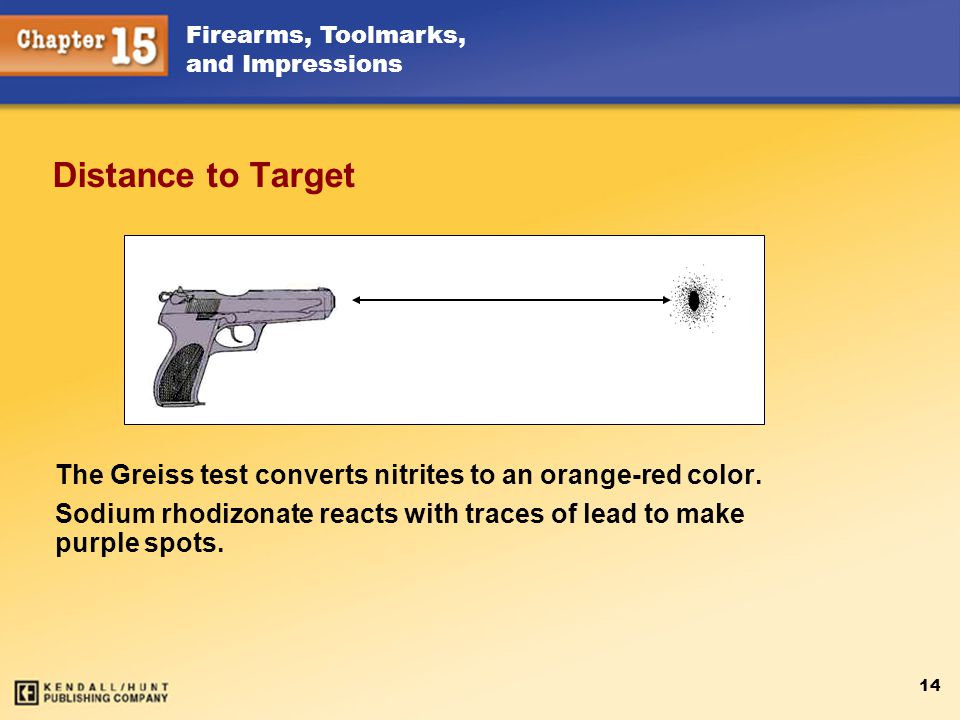 Chapter 15

Firearms, Toolmarks, and Impressions

Distance to Target

The Greiss test converts nitrites to an orange-red color.

Sodium rhodizonate reacts with traces of lead to make purple spots.

KENDALL/HUNT PUBLISHING COMPANY

14